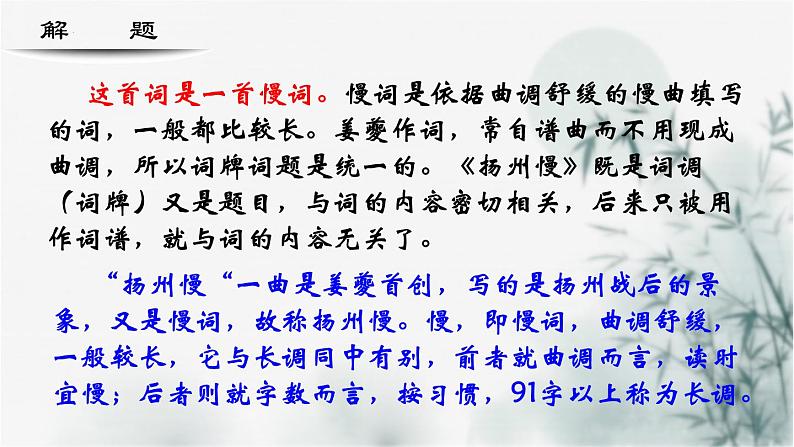 解　题

这首词是一首慢词。慢词是依据曲调舒缓的慢曲填写的词，一般都比较长。姜夔作词，常自谱曲而不用现成曲调，所以词牌词题是统一的。《扬州慢》既是词调（词牌）又是题目，与词的内容密切相关，后来只被用作词谱，就与词的内容无关了。

“扬州慢“一曲是姜夔首创，写的是扬州战后的景象，又是慢词，故称扬州慢。慢，即慢词，曲调舒缓，一般较长，它与长调同中有别，前者就曲调而言，读时宜慢；后者则就字数而言，按习惯，91字以上称为长调。